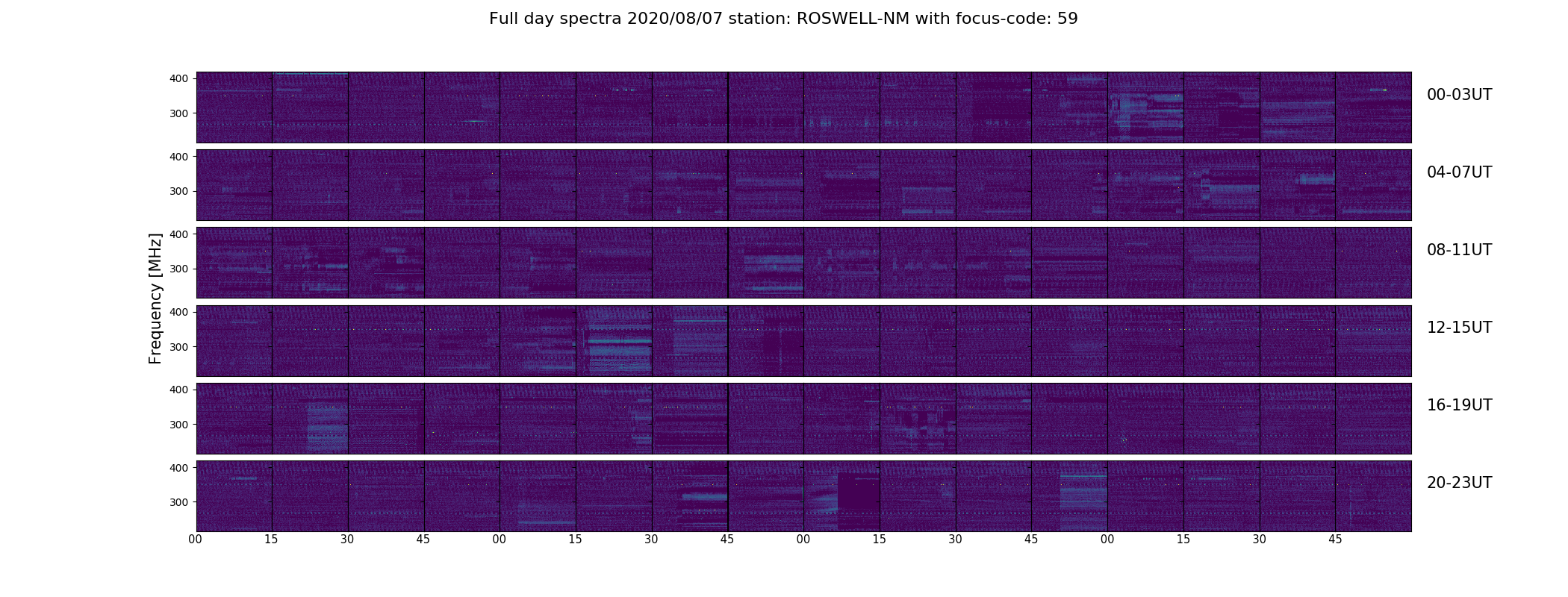 Full day spectra 2020/08/07 station: ROSWELL-NM with focus-code: 59

Frequency [MHz]

400
300
00-03UT

400
300
04-07UT

400
300
08-11UT

400
300
12-15UT

400
300
16-19UT

400
300
20-23UT

00 15 30 45 00 15 30 45 00 15 30 45 00 15 30 45